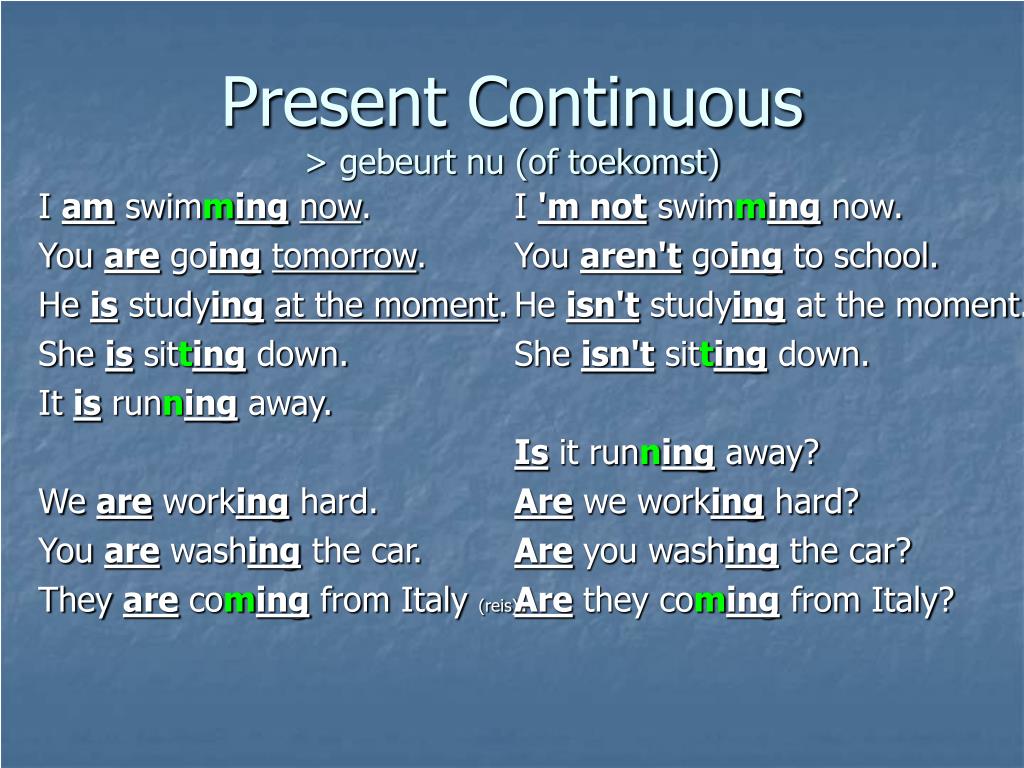 Present Continuous

> gebeurt nu (of toekomst)

I am swimming now.
You are going tomorrow.
He is studying at the moment.
She is sitting down.
It is running away.

We are working hard.
You are washing the car.
They are coming from Italy (reis)

I 'm not swimming now.
You aren't going to school.
He isn't studying at the moment.
She isn't sitting down.

Is it running away?
Are we working hard?
Are you washing the car?
Are they coming from Italy?